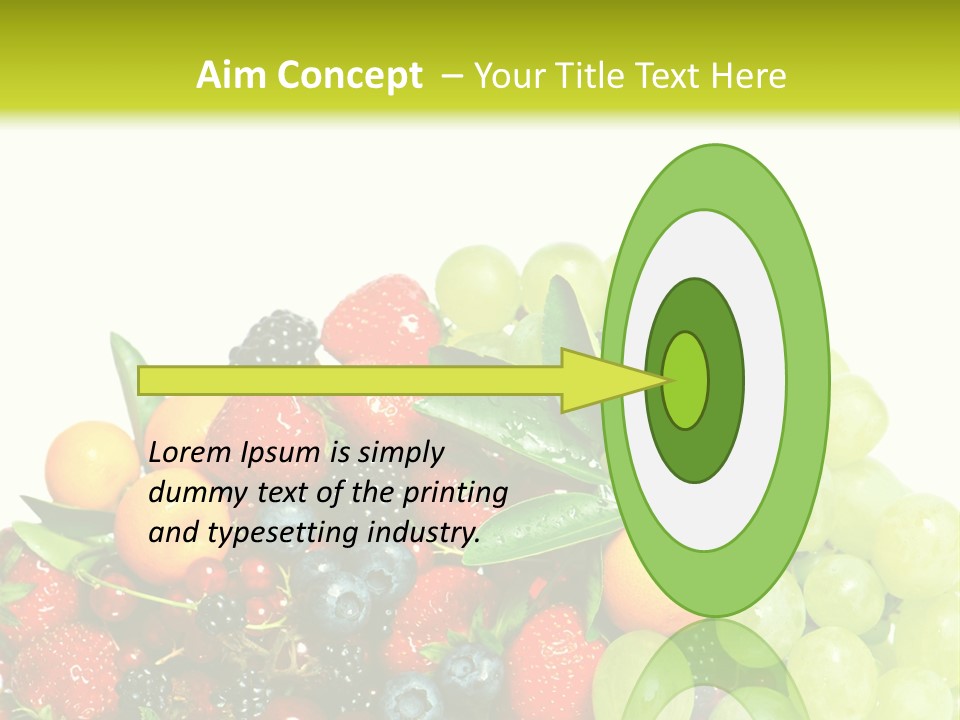 Aim Concept – Your Title Text Here

Lorem Ipsum is simply dummy text of the printing and typesetting industry.